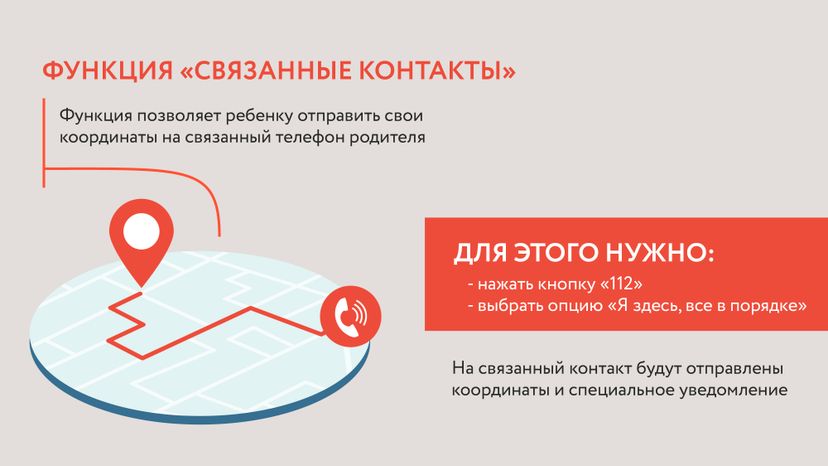 ФУНКЦИЯ «СВЯЗАННЫЕ КОНТАКТЫ»

Функция позволяет ребенку отправить свои координаты на связанный телефон родителя

ДЛЯ ЭТОГО НУЖНО:
- нажать кнопку «112»
- выбрать опцию «Я здесь, все в порядке»

На связанный контакт будут отправлены координаты и специальное уведомление